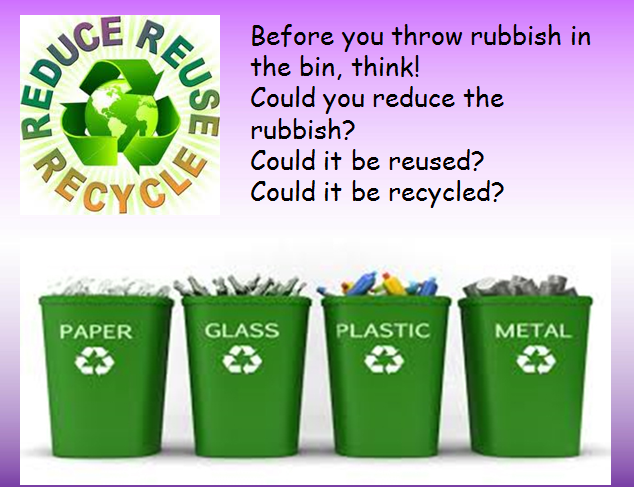 REDUCE REUSE RECYCLE

Before you throw rubbish in the bin, think!
Could you reduce the rubbish?
Could it be reused?
Could it be recycled?

PAPER

GLASS

PLASTIC

METAL